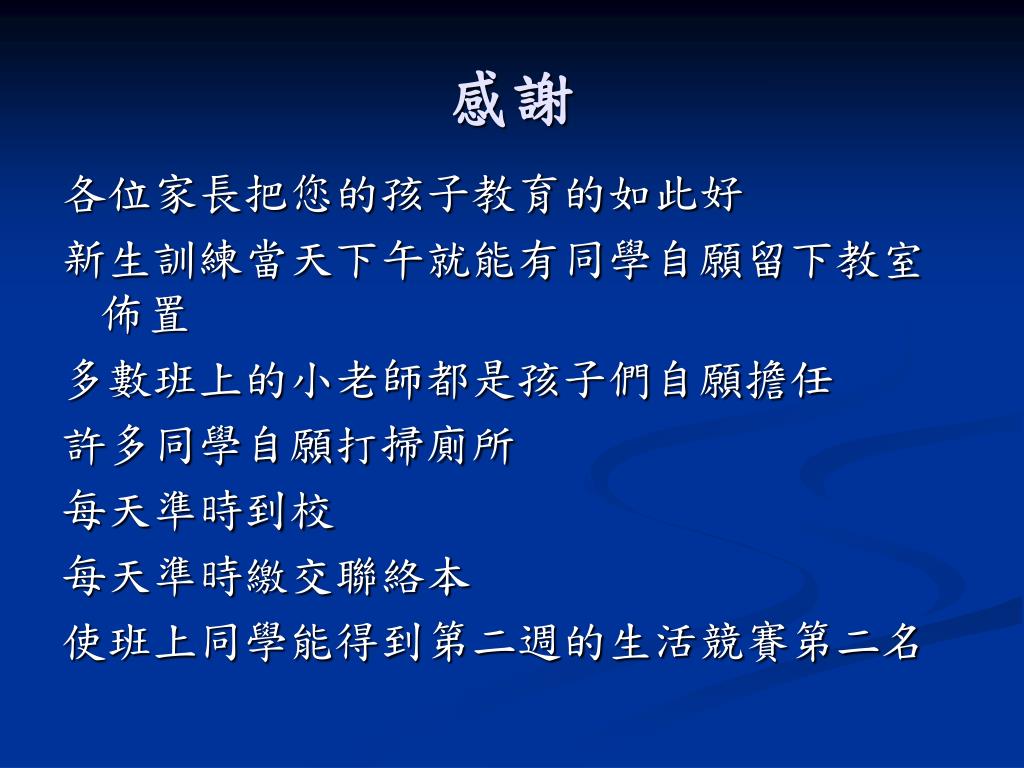 感謝

各位家長把您的孩子教育的如此好

新生訓練當天下午就能有同學自願留下教室佈置

多數班上的小老師都是孩子們自願擔任

許多同學自願打掃廁所

每天準時到校

每天準時繳交聯絡本

使班上同學能得到第二週的生活競賽第二名